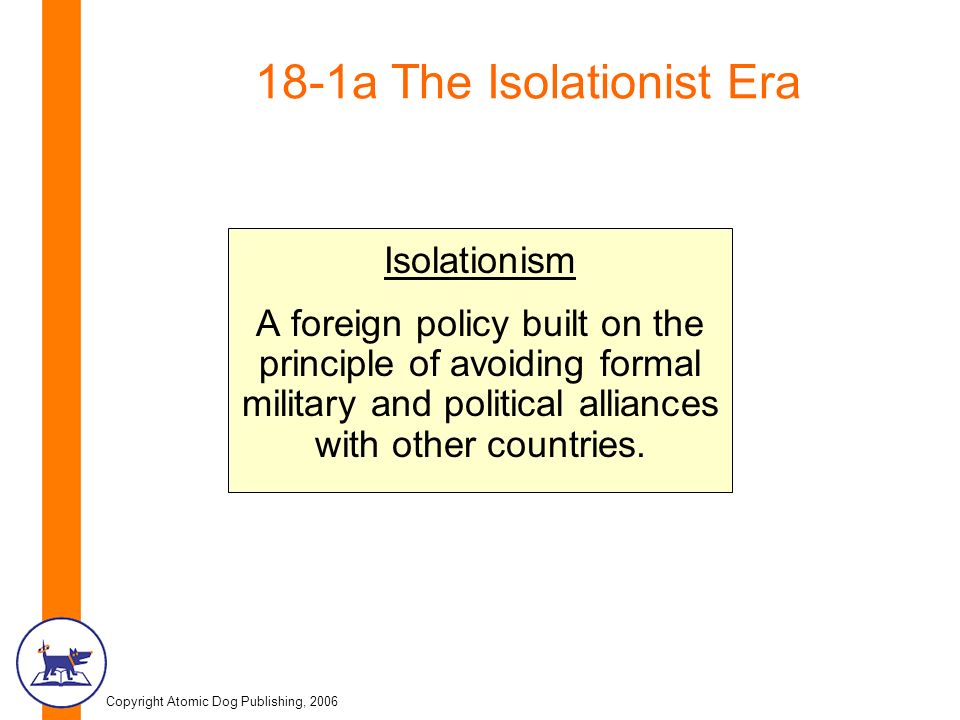 18-1a The Isolationist Era

Isolationism

A foreign policy built on the principle of avoiding formal military and political alliances with other countries.

Copyright Atomic Dog Publishing, 2006